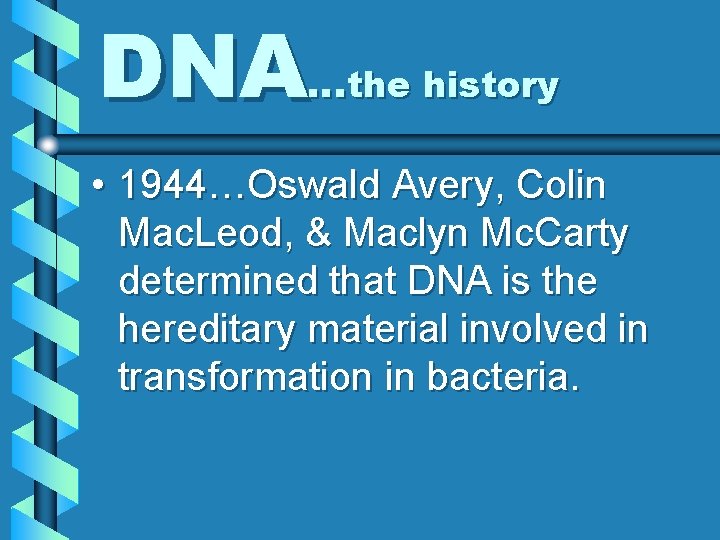 DNA...the history

• 1944…Oswald Avery, Colin MacLeod, & Maclyn McCarty determined that DNA is the hereditary material involved in transformation in bacteria.